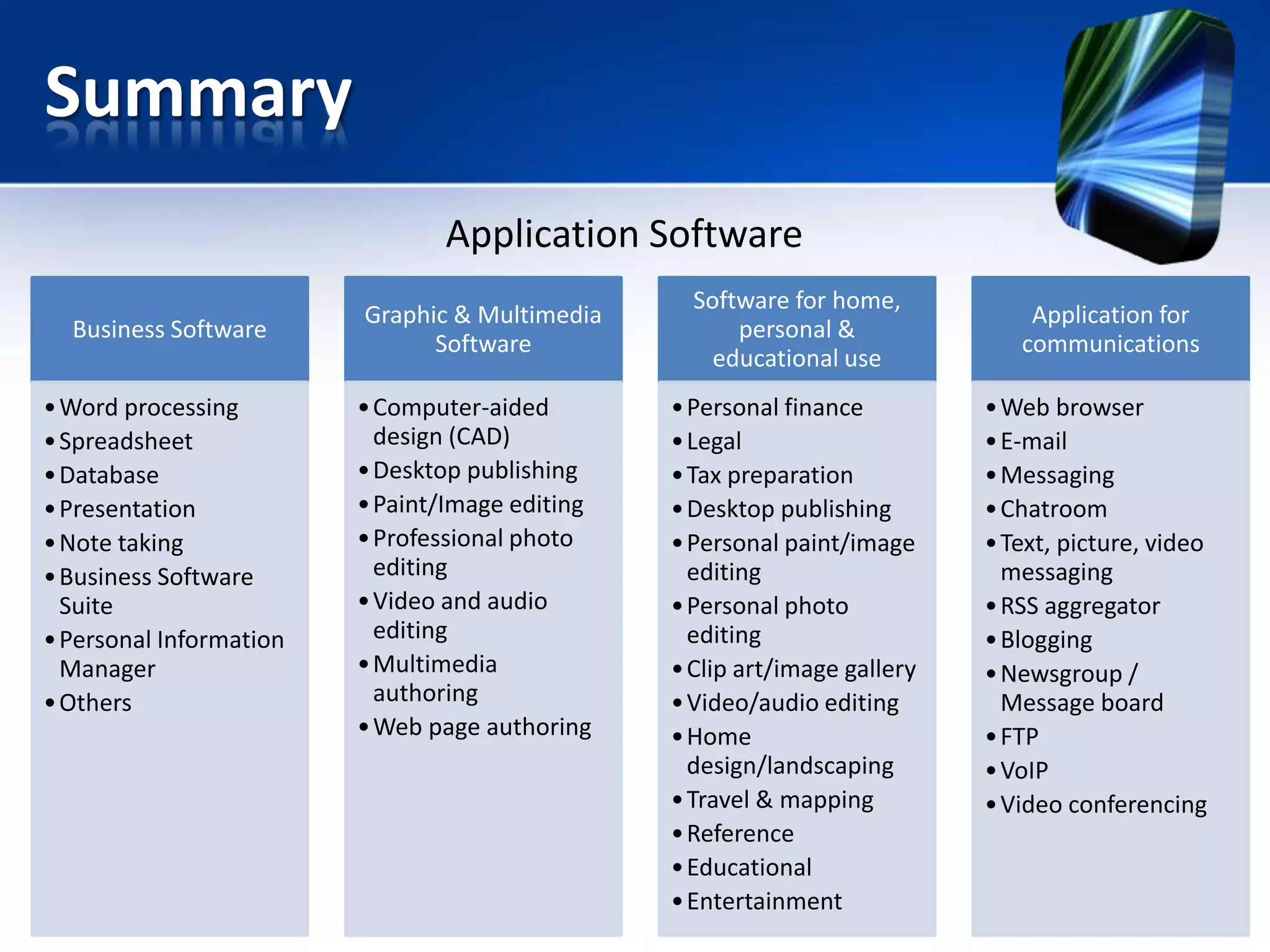 Summary

Application Software

Business Software

• Word processing
• Spreadsheet
• Database
• Presentation
• Note taking
• Business Software Suite
• Personal Information Manager
• Others

Graphic & Multimedia Software

• Computer-aided design (CAD)
• Desktop publishing
• Paint/Image editing
• Professional photo editing
• Video and audio editing
• Multimedia authoring
• Web page authoring

Software for home, personal & educational use

• Personal finance
• Legal
• Tax preparation
• Desktop publishing
• Personal paint/image editing
• Personal photo editing
• Clip art/image gallery
• Video/audio editing
• Home design/landscaping
• Travel & mapping
• Reference
• Educational
• Entertainment

Application for communications

• Web browser
• E-mail
• Messaging
• Chatroom
• Text, picture, video messaging
• RSS aggregator
• Blogging
• Newsgroup / Message board
• FTP
• VoIP
• Video conferencing